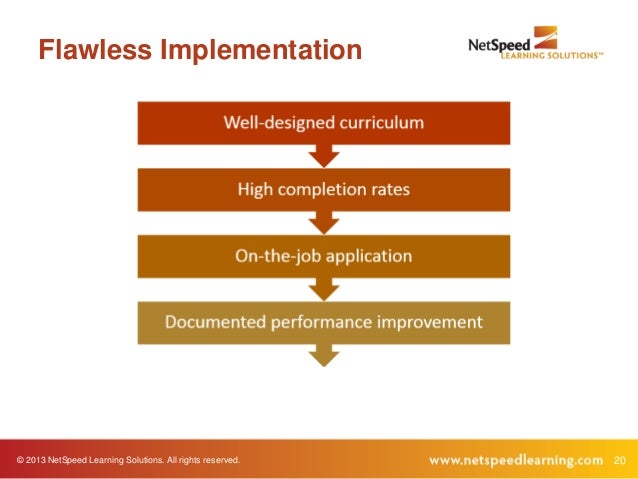 Flawless Implementation

NetSpeed LEARNING SOLUTIONS™

Well-designed curriculum

High completion rates

On-the-job application

Documented performance improvement

© 2013 NetSpeed Learning Solutions. All rights reserved.

www.netspeedlearning.com 20